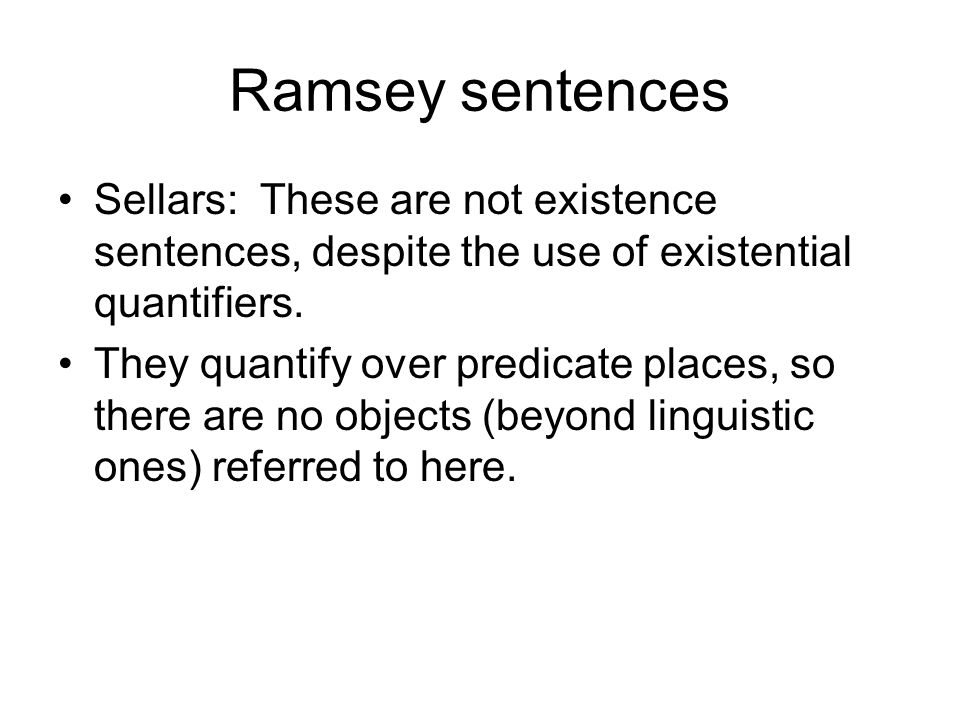 Ramsey sentences

• Sellars: These are not existence sentences, despite the use of existential quantifiers.
• They quantify over predicate places, so there are no objects (beyond linguistic ones) referred to here.